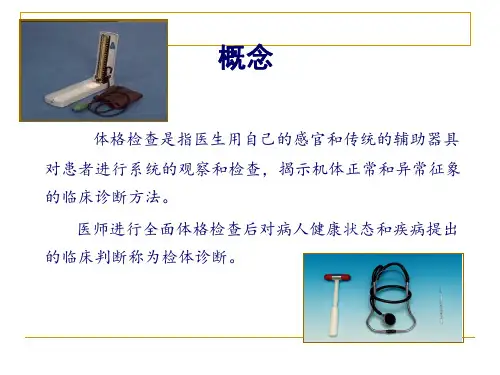 概念

体格检查是指医生用自己的感官和传统的辅助器具对患者进行系统的观察和检查，揭示机体正常和异常征象的临床诊断方法。

医师进行全面体格检查后对病人健康状态和疾病提出的临床判断称为检体诊断。